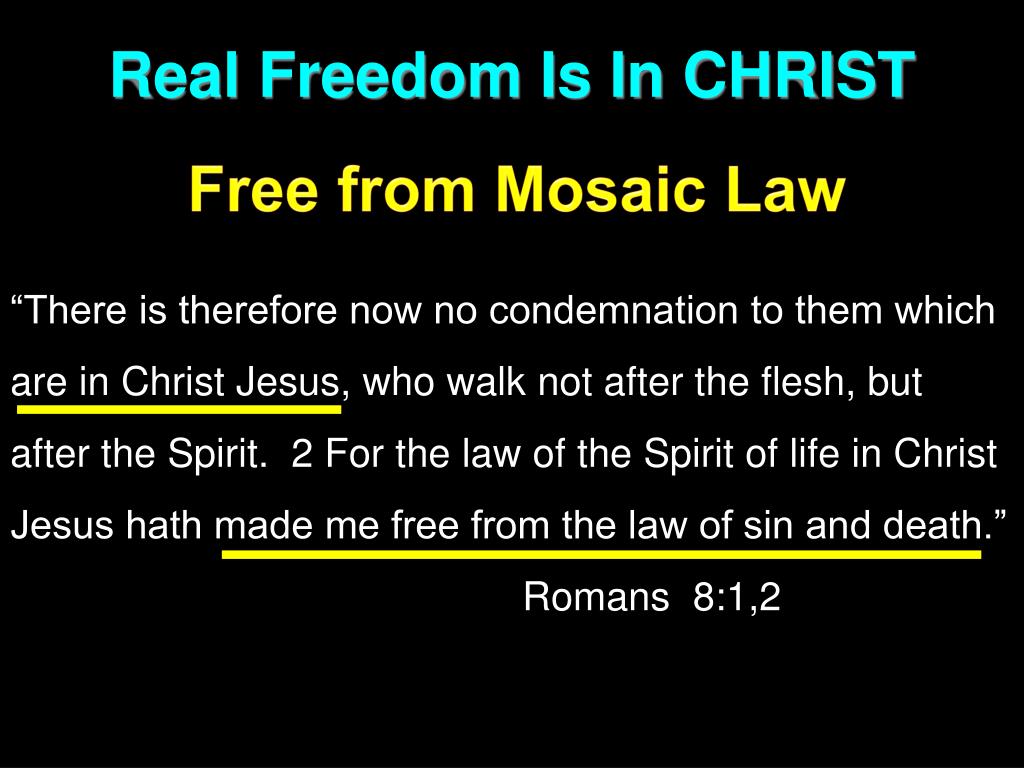 Real Freedom Is In CHRIST

Free from Mosaic Law

“There is therefore now no condemnation to them which are in Christ Jesus, who walk not after the flesh, but after the Spirit.  2 For the law of the Spirit of life in Christ Jesus hath made me free from the law of sin and death.”

Romans  8:1,2